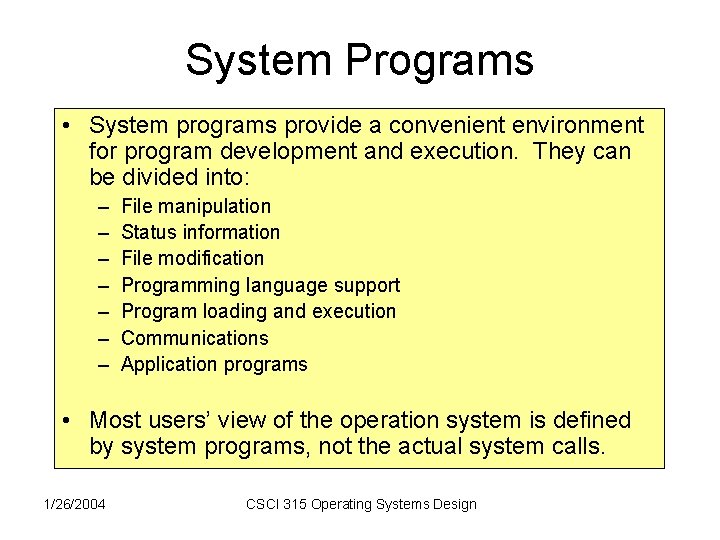 System Programs

• System programs provide a convenient environment for program development and execution. They can be divided into:
– File manipulation
– Status information
– File modification
– Programming language support
– Program loading and execution
– Communications
– Application programs

• Most users' view of the operation system is defined by system programs, not the actual system calls.

1/26/2004

CSCI 315 Operating Systems Design